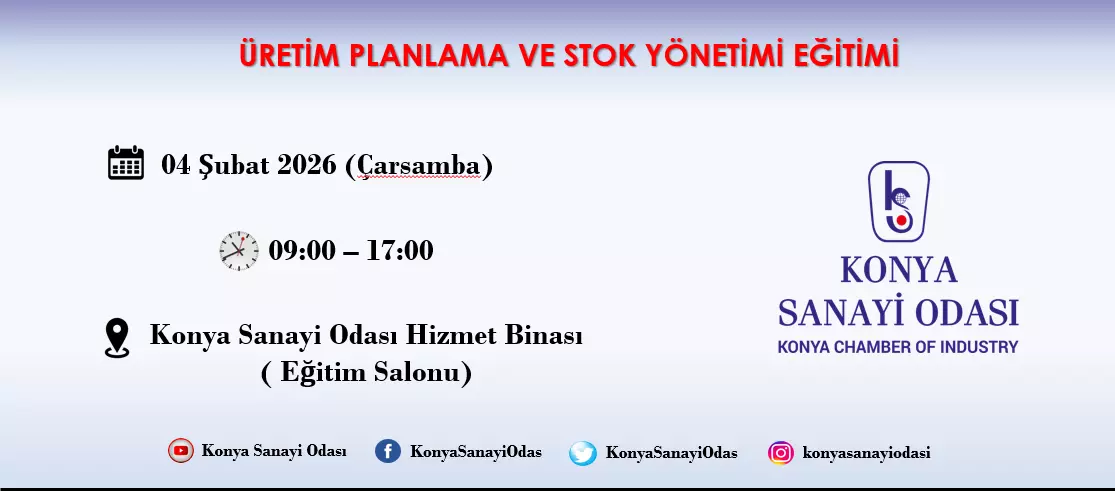 ÜRETİM PLANLAMA VE STOK YÖNETİMİ EĞİTİMİ

04 Şubat 2026 (Çarsamba)

09:00 – 17:00

Konya Sanayi Odası Hizmet Binası ( Eğitim Salonu)

KONYA SANAYİ ODASI
KONYA CHAMBER OF INDUSTRY

Konya Sanayi Odası
KonyaSanayiOdas
KonyaSanayiOdas
konyasanayiodasi